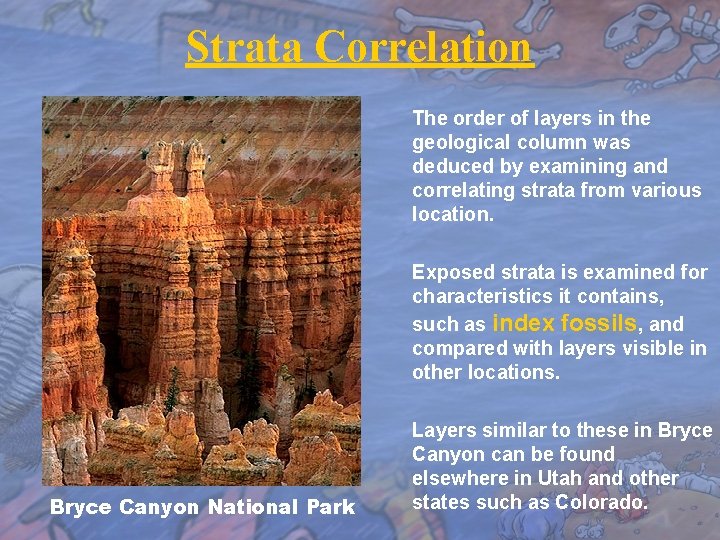 Strata Correlation

The order of layers in the geological column was deduced by examining and correlating strata from various location.

Exposed strata is examined for characteristics it contains, such as index fossils, and compared with layers visible in other locations.

Layers similar to these in Bryce Canyon can be found elsewhere in Utah and other states such as Colorado.

Bryce Canyon National Park